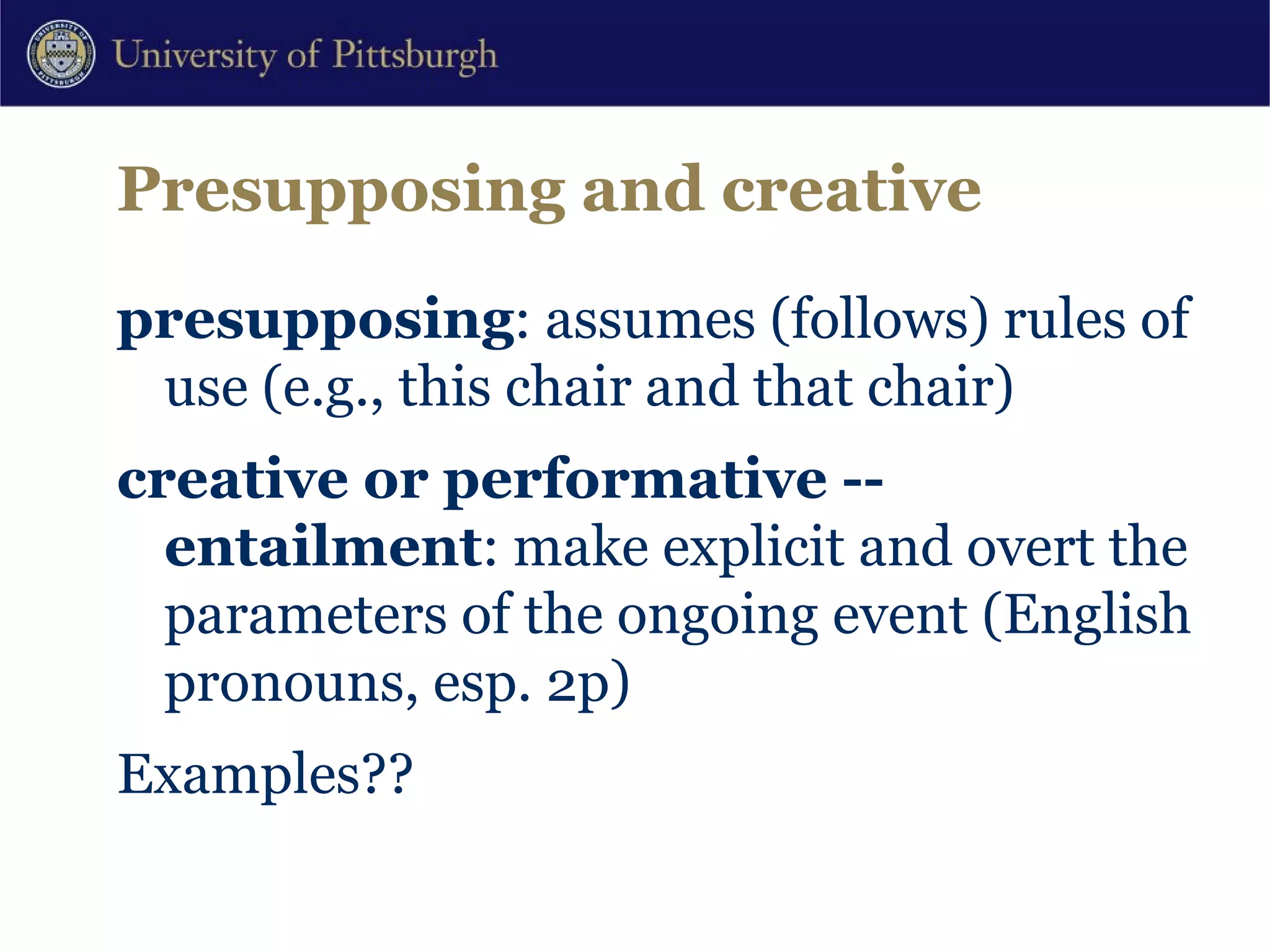 University of Pittsburgh

Presupposing and creative

presupposing: assumes (follows) rules of use (e.g., this chair and that chair)

creative or performative -- entailment: make explicit and overt the parameters of the ongoing event (English pronouns, esp. 2p)

Examples??